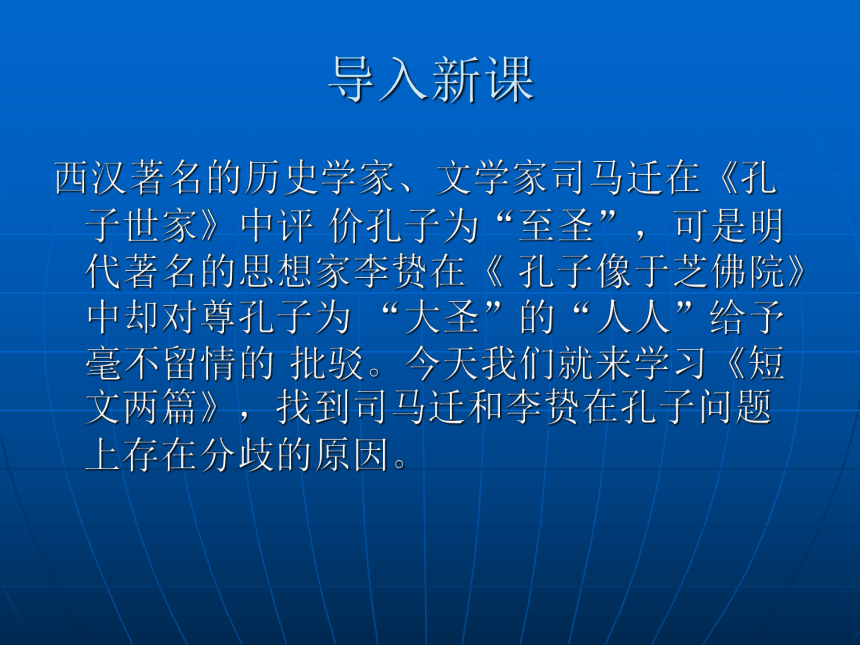 导入新课

西汉著名的历史学家、文学家司马迁在《孔子世家》中评 价孔子为“至圣”，可是明代著名的思想家李贽在《 孔子像于芝佛院》中却对尊孔子为 “大圣”的“人人”给予毫不留情的 批驳。今天我们就来学习《短文两篇》，找到司马迁和李贽在孔子问题上存在分歧的原因。